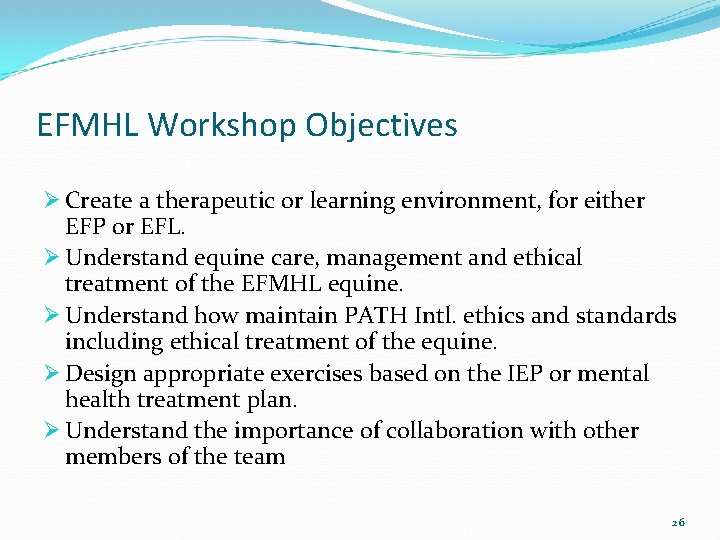 EFMHL Workshop Objectives

➢ Create a therapeutic or learning environment, for either EFP or EFL.
➢ Understand equine care, management and ethical treatment of the EFMHL equine.
➢ Understand how maintain PATH Intl. ethics and standards including ethical treatment of the equine.
➢ Design appropriate exercises based on the IEP or mental health treatment plan.
➢ Understand the importance of collaboration with other members of the team

26